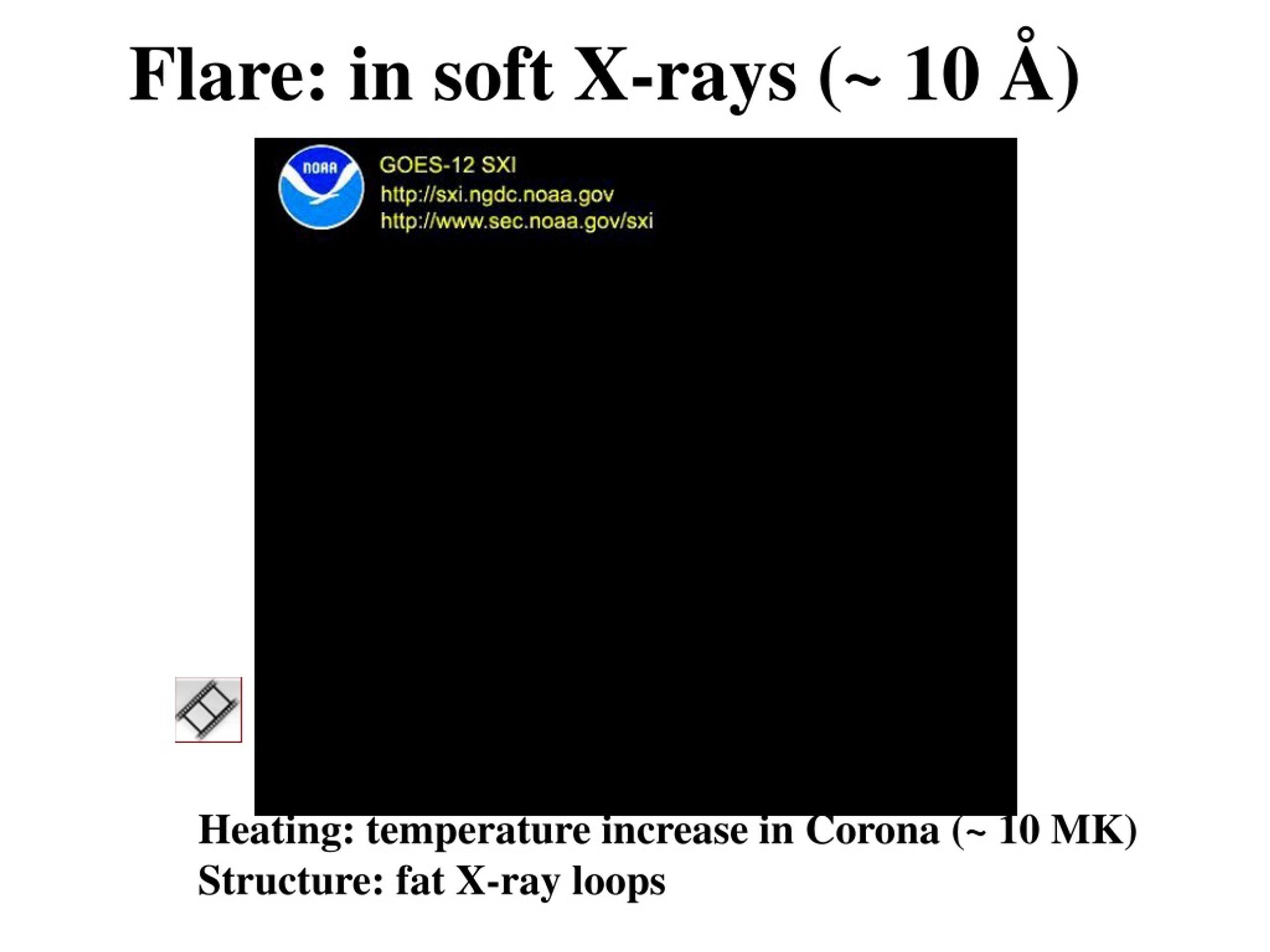 Flare: in soft X-rays (~ 10 Å)

NOAA

GOES-12 SXI
http://sxi.ngdc.noaa.gov
http://www.sec.noaa.gov/sxi

Heating: temperature increase in Corona (~ 10 MK)
Structure: fat X-ray loops